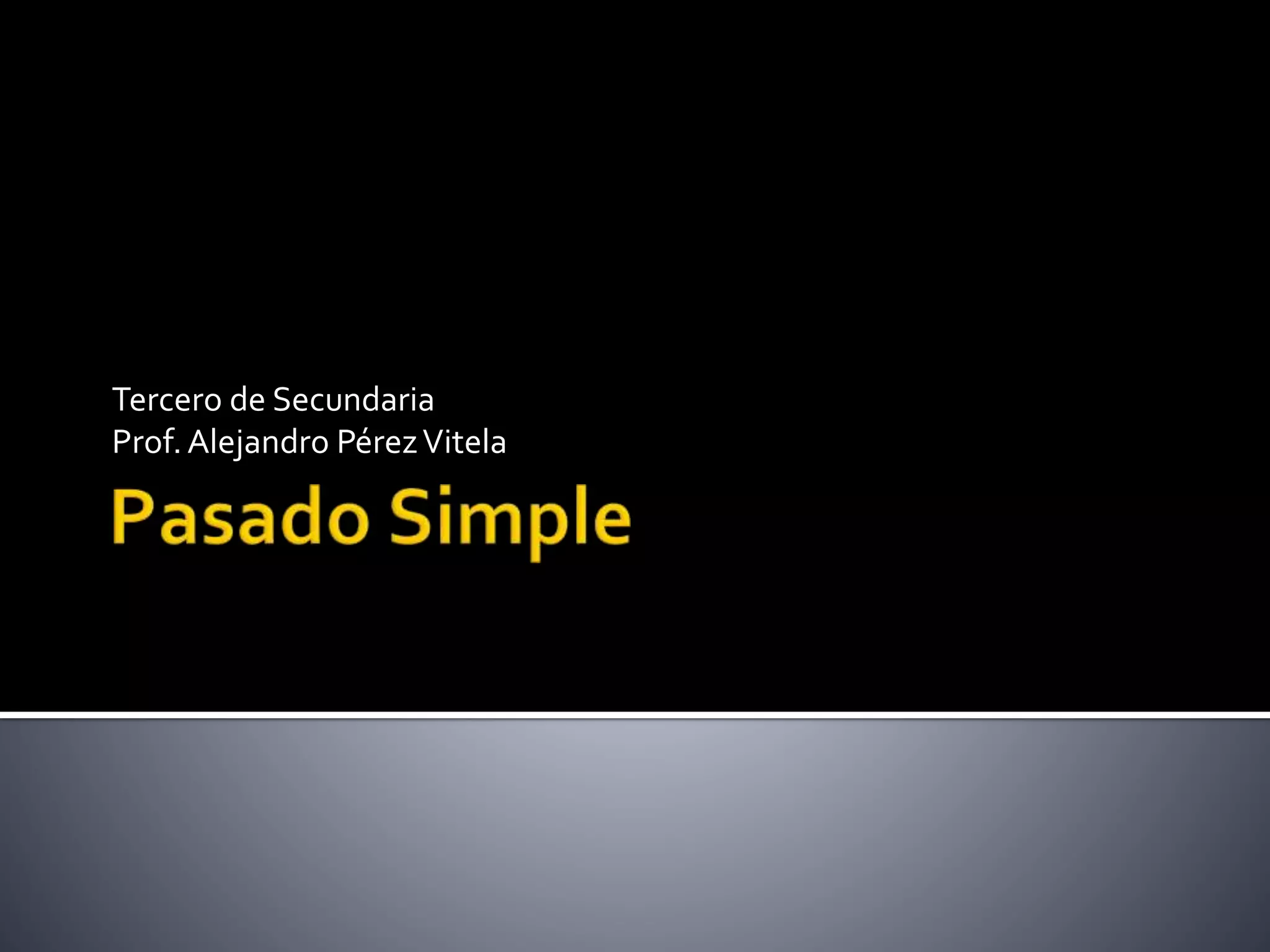 Tercero de Secundaria
Prof. Alejandro Pérez Vitela

Pasado Simple